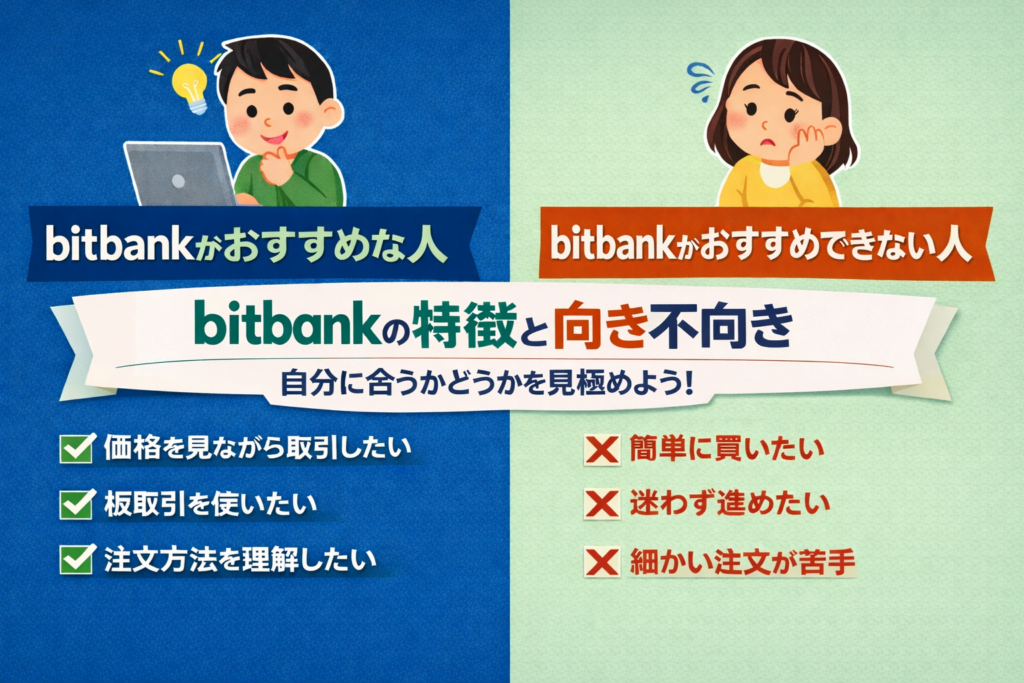 bitbankがおすすめな人

bitbankがおすすめできない人

bitbankの特徴と向き不向き

自分に合うかどうかを見極めよう!

価格を見ながら取引したい

板取引を使いたい

注文方法を理解したい

簡単に買いたい

迷わず進めたい

細かい注文が苦手